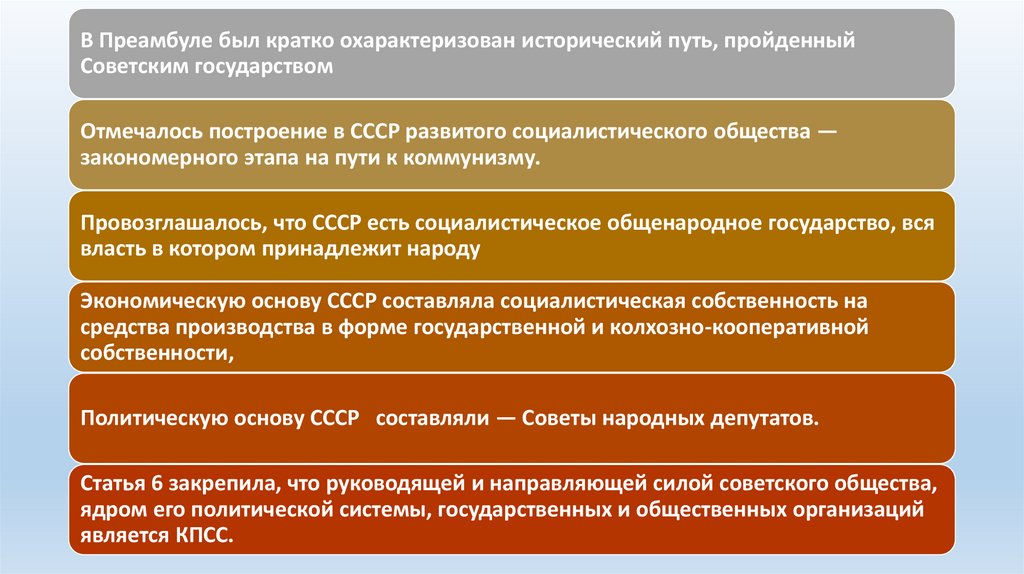 В Преамбуле был кратко охарактеризован исторический путь, пройденный Советским государством

Отмечалось построение в СССР развитого социалистического общества — закономерного этапа на пути к коммунизму.

Провозглашалось, что СССР есть социалистическое общенародное государство, вся власть в котором принадлежит народу

Экономическую основу СССР составляла социалистическая собственность на средства производства в форме государственной и колхозно-кооперативной собственности,

Политическую основу СССР  составляли — Советы народных депутатов.

Статья 6 закрепила, что руководящей и направляющей силой советского общества, ядром его политической системы, государственных и общественных организаций является КПСС.